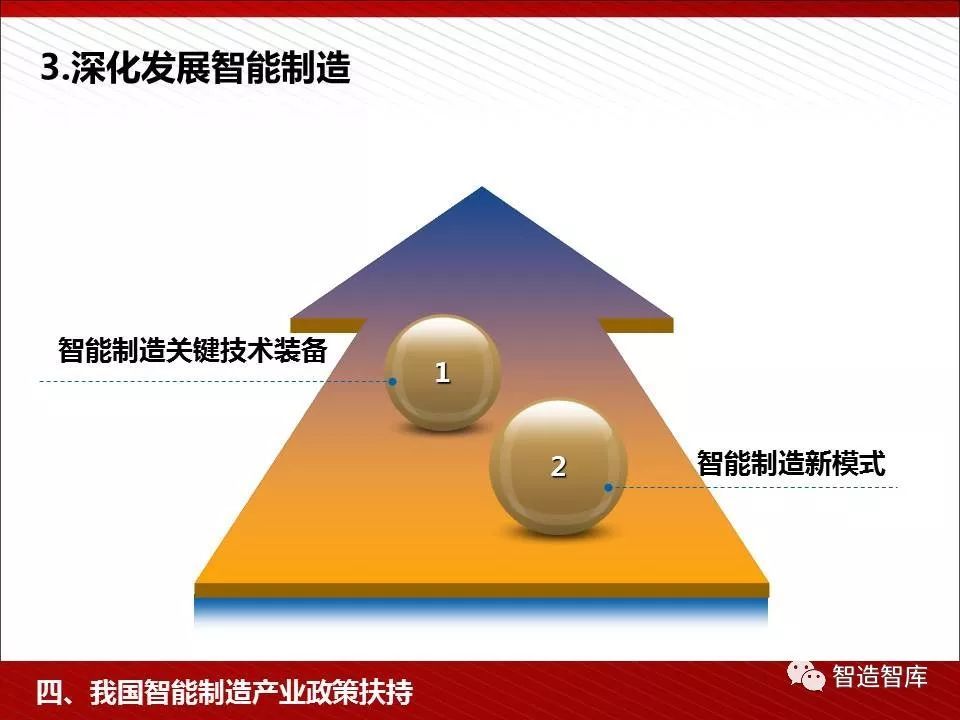 3.深化发展智能制造

智能制造关键技术装备

1

2

智能制造新模式

四、我国智能制造产业政策扶持

智造智库